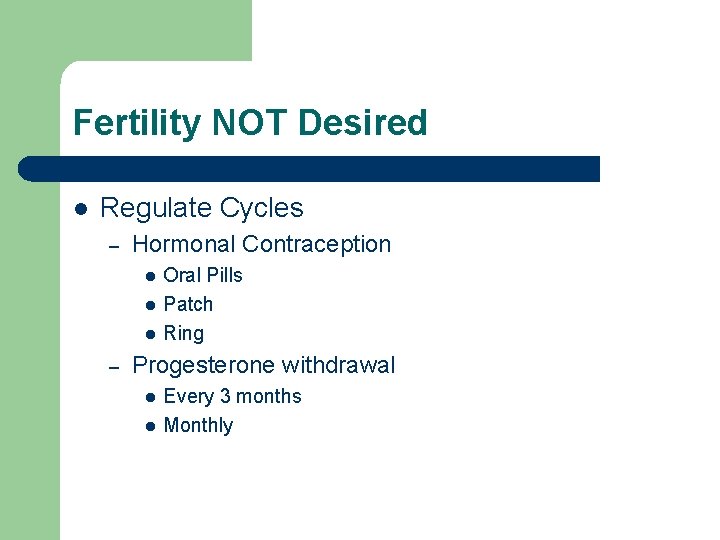 Fertility NOT Desired

- Regulate Cycles
  – Hormonal Contraception
    - Oral Pills
    - Patch
    - Ring
  – Progesterone withdrawal
    - Every 3 months
    - Monthly